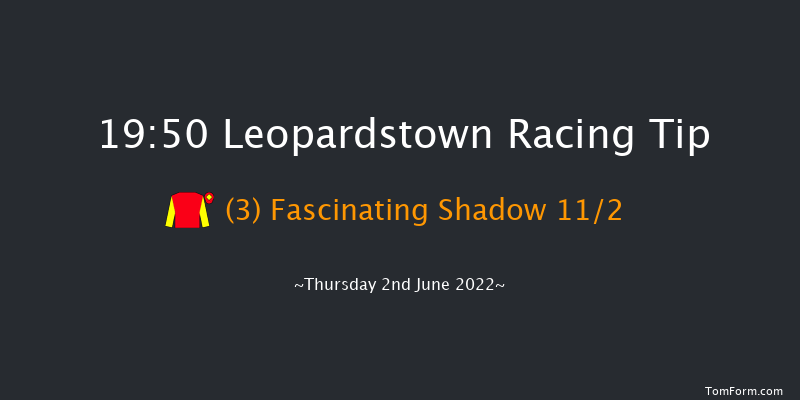 19:50 Leopardstown Racing Tip

(3) Fascinating Shadow 11/2

~Thursday 2nd June 2022~

TomForm.com